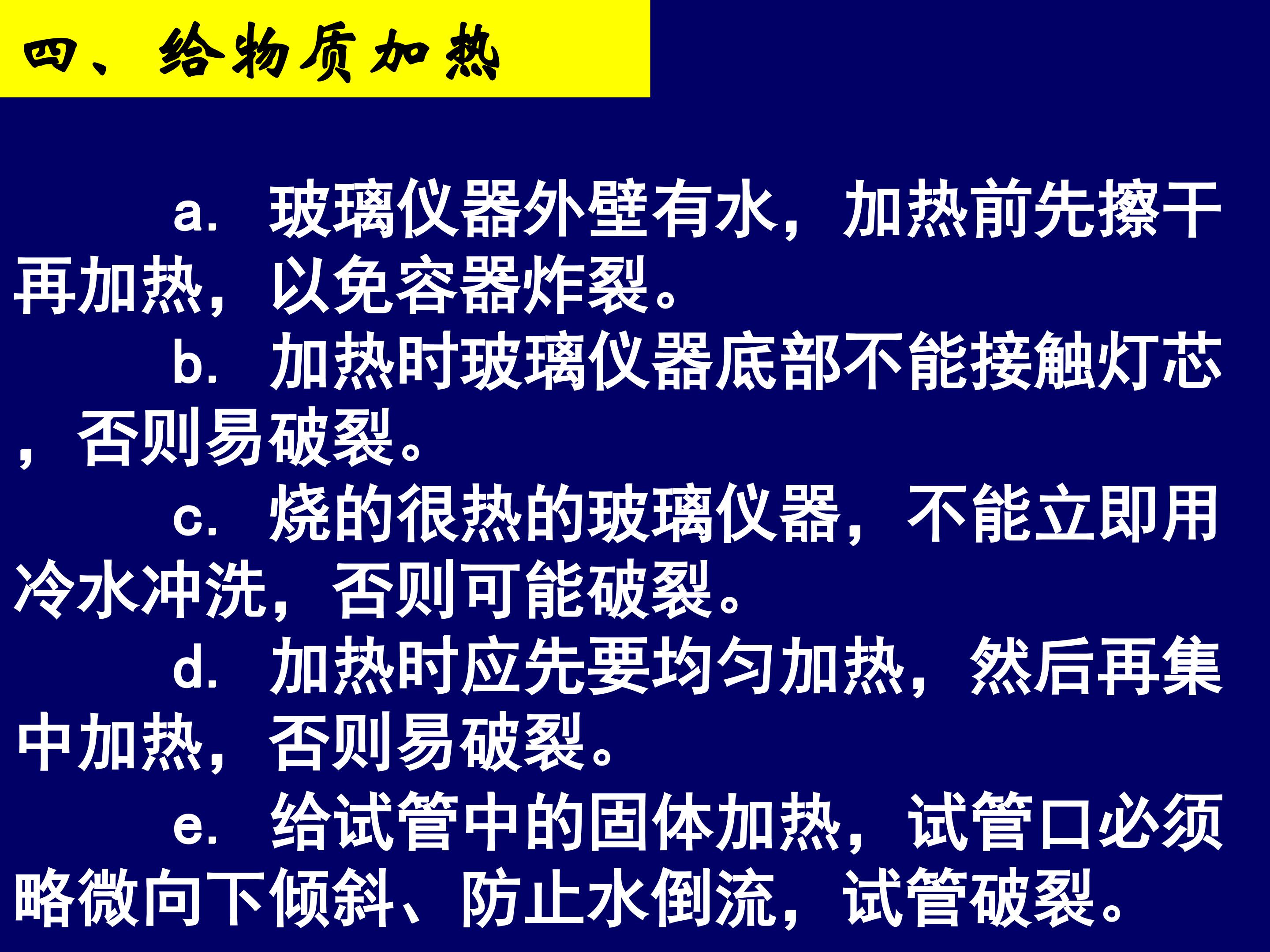 四、给物质加热

a. 玻璃仪器外壁有水，加热前先擦干再加热，以免容器炸裂。

b. 加热时玻璃仪器底部不能接触灯芯，否则易破裂。

c. 烧的很热的玻璃仪器，不能立即用冷水冲洗，否则可能破裂。

d. 加热时应先要均匀加热，然后再集中加热，否则易破裂。

e. 给试管中的固体加热，试管口必须略微向下倾斜、防止水倒流，试管破裂。